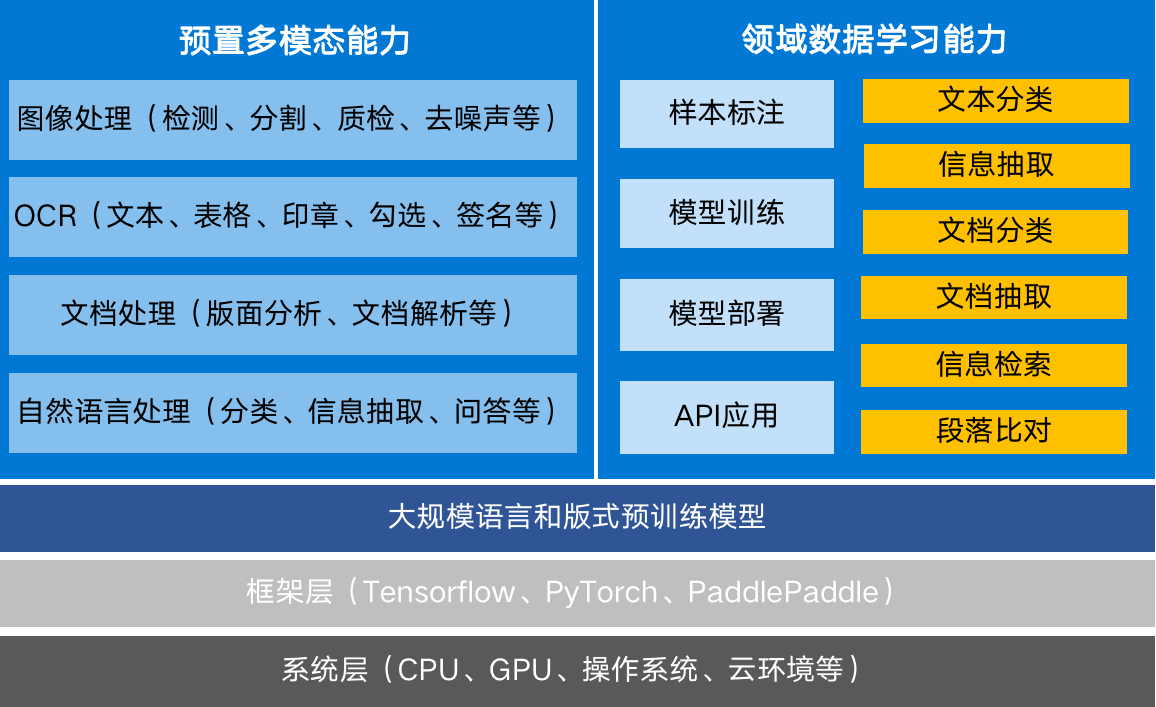 预置多模态能力

图像处理（检测、分割、质检、去噪声等）

OCR（文本、表格、印章、勾选、签名等）

文档处理（版面分析、文档解析等）

自然语言处理（分类、信息抽取、问答等）

领域数据学习能力

样本标注

模型训练

模型部署

API应用

文本分类

信息抽取

文档分类

文档抽取

信息检索

段落比对

大规模语言和版式预训练模型

框架层（Tensorflow、PyTorch、PaddlePaddle）

系统层（CPU、GPU、操作系统、云环境等）